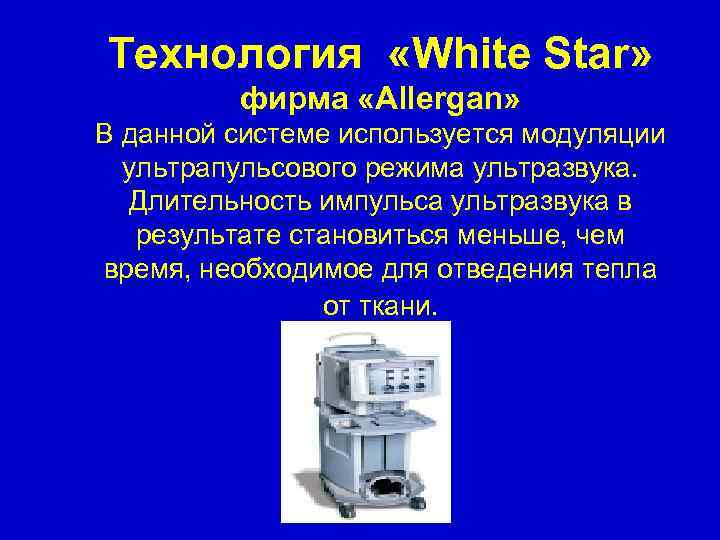 Технология «White Star»
фирма «Allergan»

В данной системе используется модуляции ультрапульсового режима ультразвука. Длительность импульса ультразвука в результате становиться меньше, чем время, необходимое для отведения тепла от ткани.